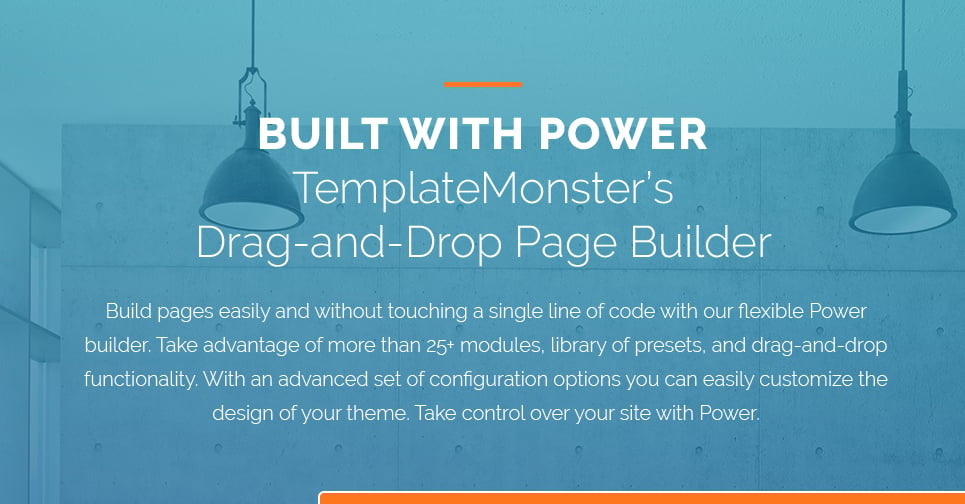 BUILT WITH POWER
TemplateMonster's
Drag-and-Drop Page Builder

Build pages easily and without touching a single line of code with our flexible Power builder. Take advantage of more than 25+ modules, library of presets, and drag-and-drop functionality. With an advanced set of configuration options you can easily customize the design of your theme. Take control over your site with Power.